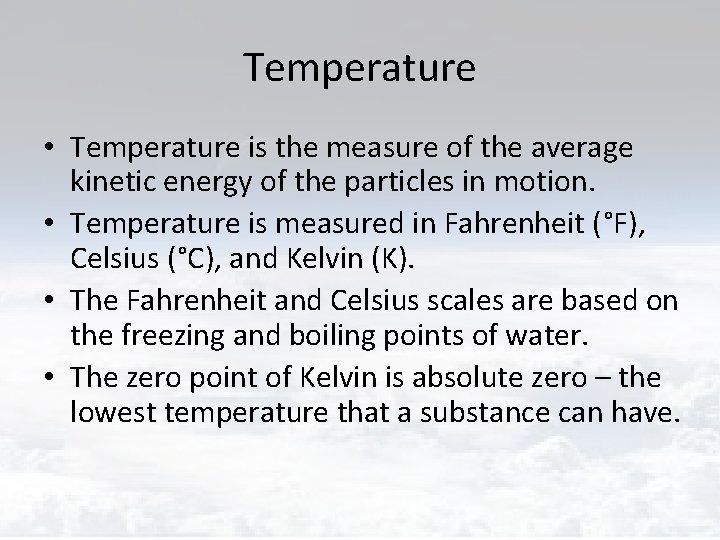 Temperature

• Temperature is the measure of the average kinetic energy of the particles in motion.
• Temperature is measured in Fahrenheit (°F), Celsius (°C), and Kelvin (K).
• The Fahrenheit and Celsius scales are based on the freezing and boiling points of water.
• The zero point of Kelvin is absolute zero – the lowest temperature that a substance can have.